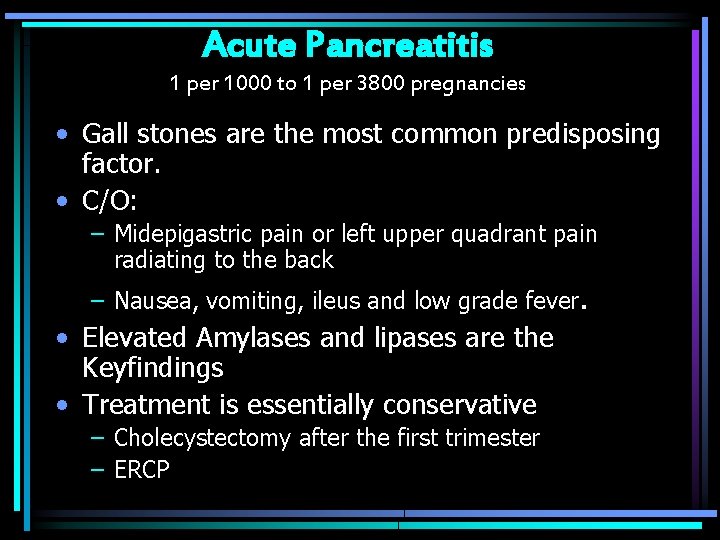 Acute Pancreatitis
1 per 1000 to 1 per 3800 pregnancies

• Gall stones are the most common predisposing factor.
• C/O:
– Midepigastric pain or left upper quadrant pain radiating to the back
– Nausea, vomiting, ileus and low grade fever.
• Elevated Amylases and lipases are the Keyfindings
• Treatment is essentially conservative
– Cholecystectomy after the first trimester
– ERCP